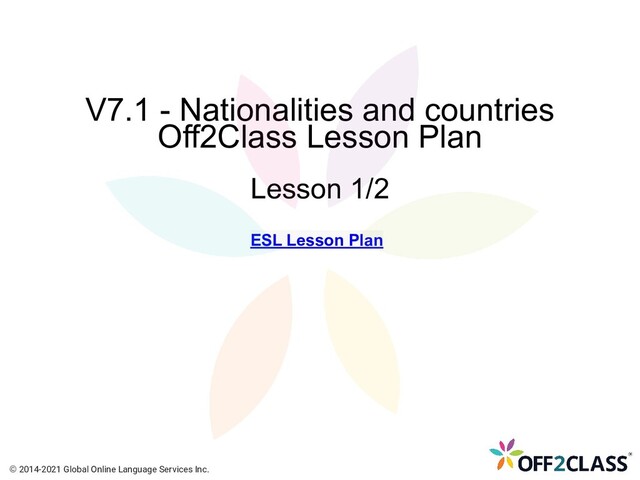 V7.1 - Nationalities and countries
Off2Class Lesson Plan

Lesson 1/2

ESL Lesson Plan

© 2014-2021 Global Online Language Services Inc.

OFF2CLASS™